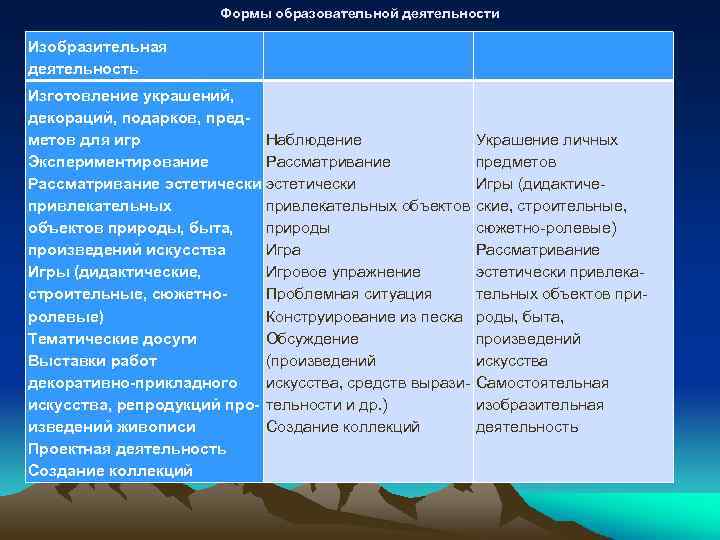 Формы образовательной деятельности

| Изобразительная деятельность | | |
|---|---|---|
| Изготовление украшений, декораций, подарков, предметов для игр Экспериментирование Рассматривание эстетически привлекательных объектов природы, быта, произведений искусства Игры (дидактические, строительные, сюжетно-ролевые) Тематические досуги Выставки работ декоративно-прикладного искусства, репродукций произведений живописи Проектная деятельность Создание коллекций | Наблюдение Рассматривание эстетически привлекательных объектов природы Игра Игровое упражнение Проблемная ситуация Конструирование из песка Обсуждение (произведений искусства, средств выразительности и др.) Создание коллекций | Украшение личных предметов Игры (дидактические, строительные, сюжетно-ролевые) Рассматривание эстетически привлекательных объектов природы, быта, произведений искусства Самостоятельная изобразительная деятельность |